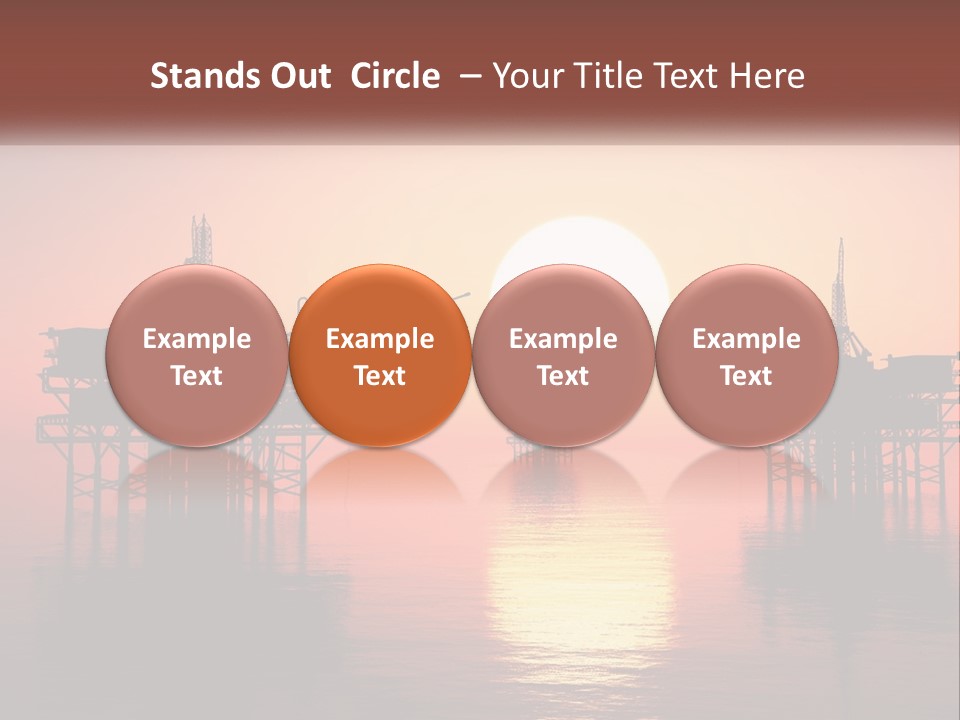 Stands Out Circle – Your Title Text Here

Example Text

Example Text

Example Text

Example Text